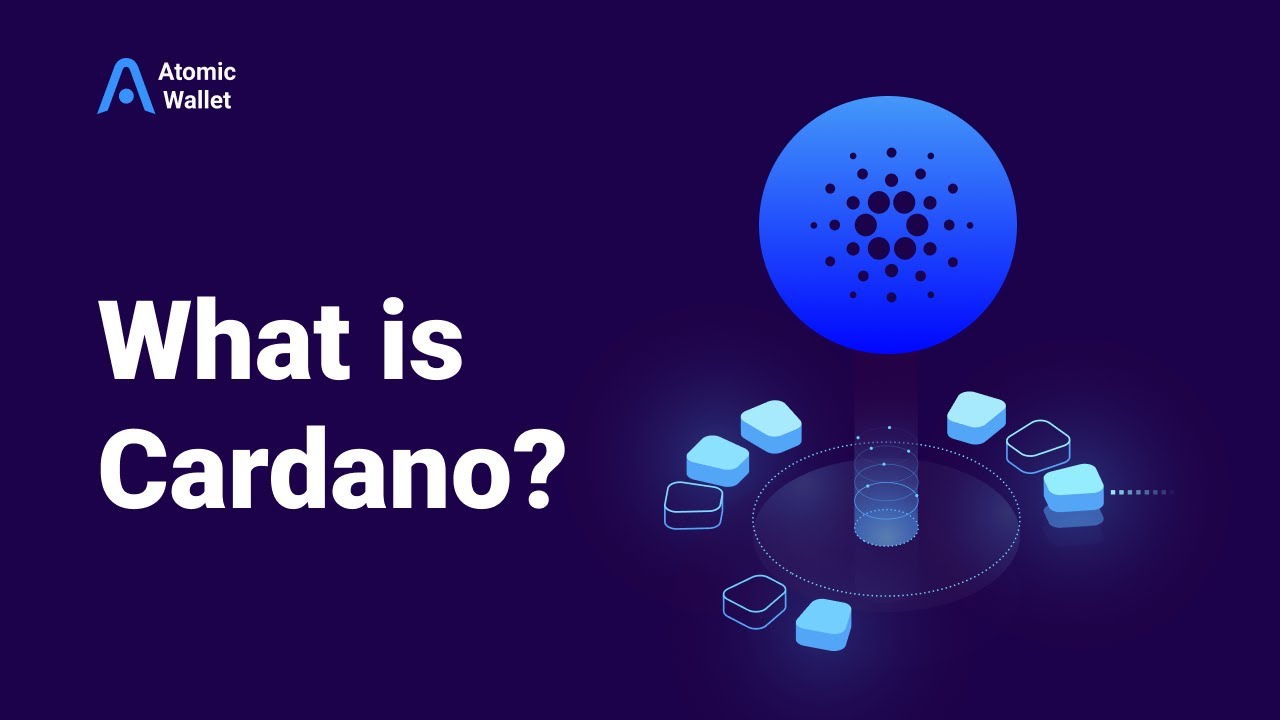 Atomic Wallet

What is Cardano?